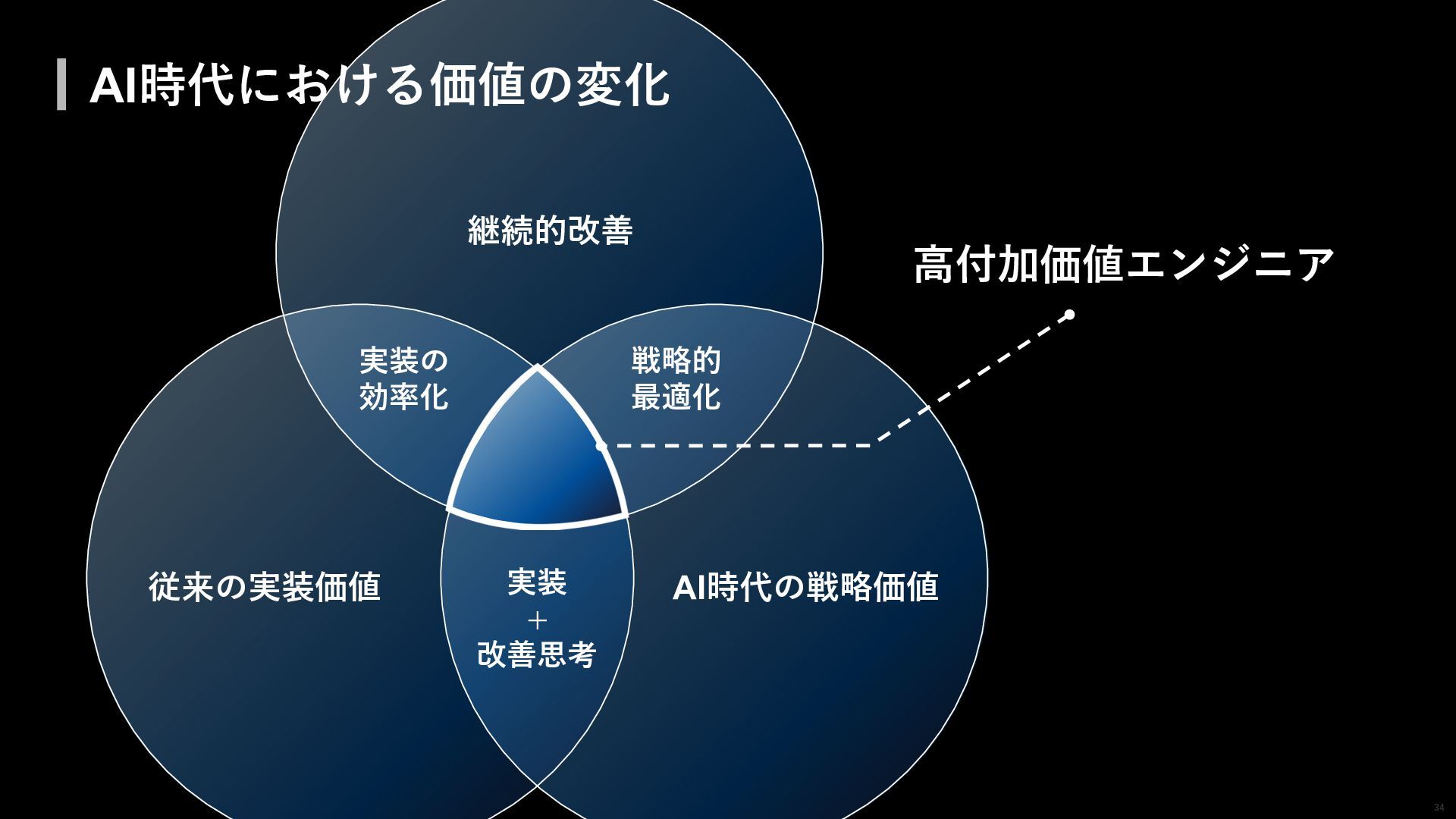 AI時代における価値の変化

継続的改善

高付加価値エンジニア

実装の効率化

戦略的最適化

従来の実装価値

実装
＋
改善思考

AI時代の戦略価値

34